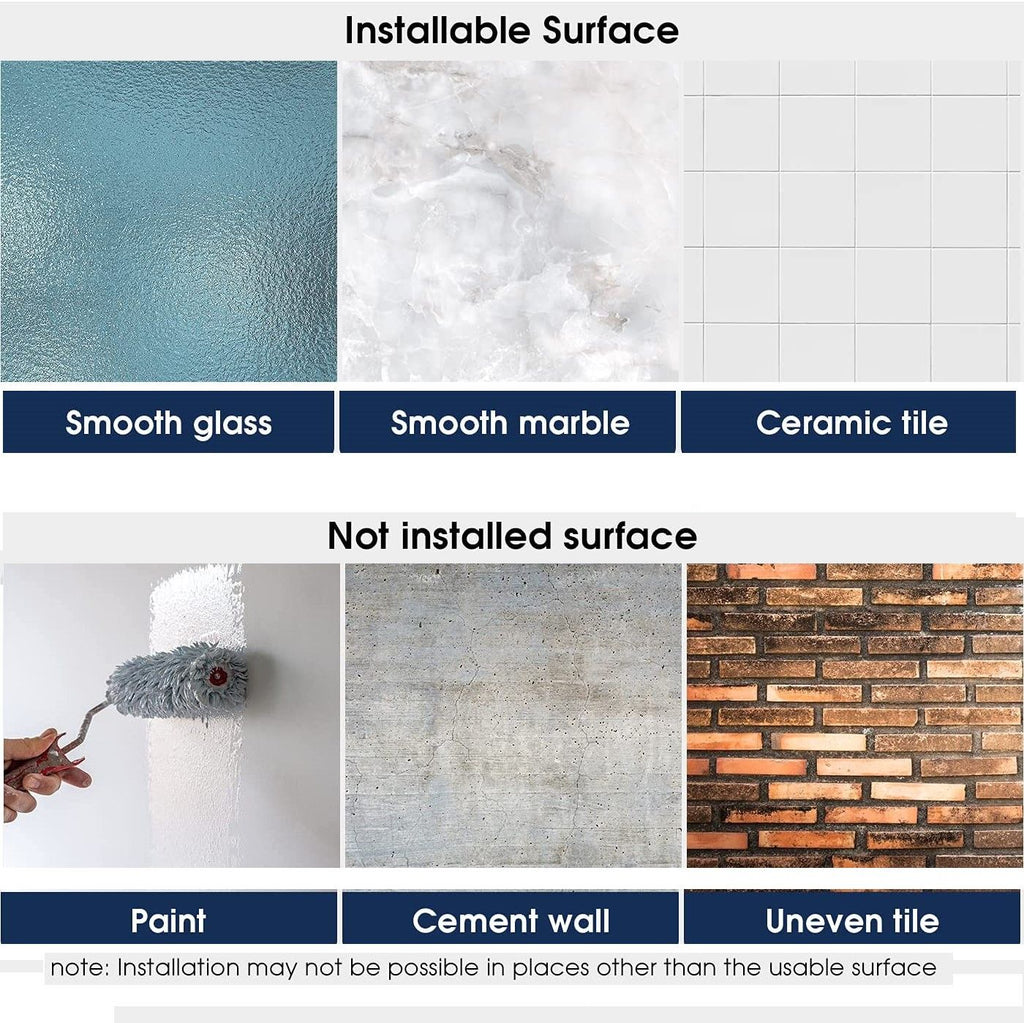 Installable Surface

Smooth glass

Smooth marble

Ceramic tile

Not installed surface

Paint

Cement wall

Uneven tile

note: Installation may not be possible in places other than the usable surface